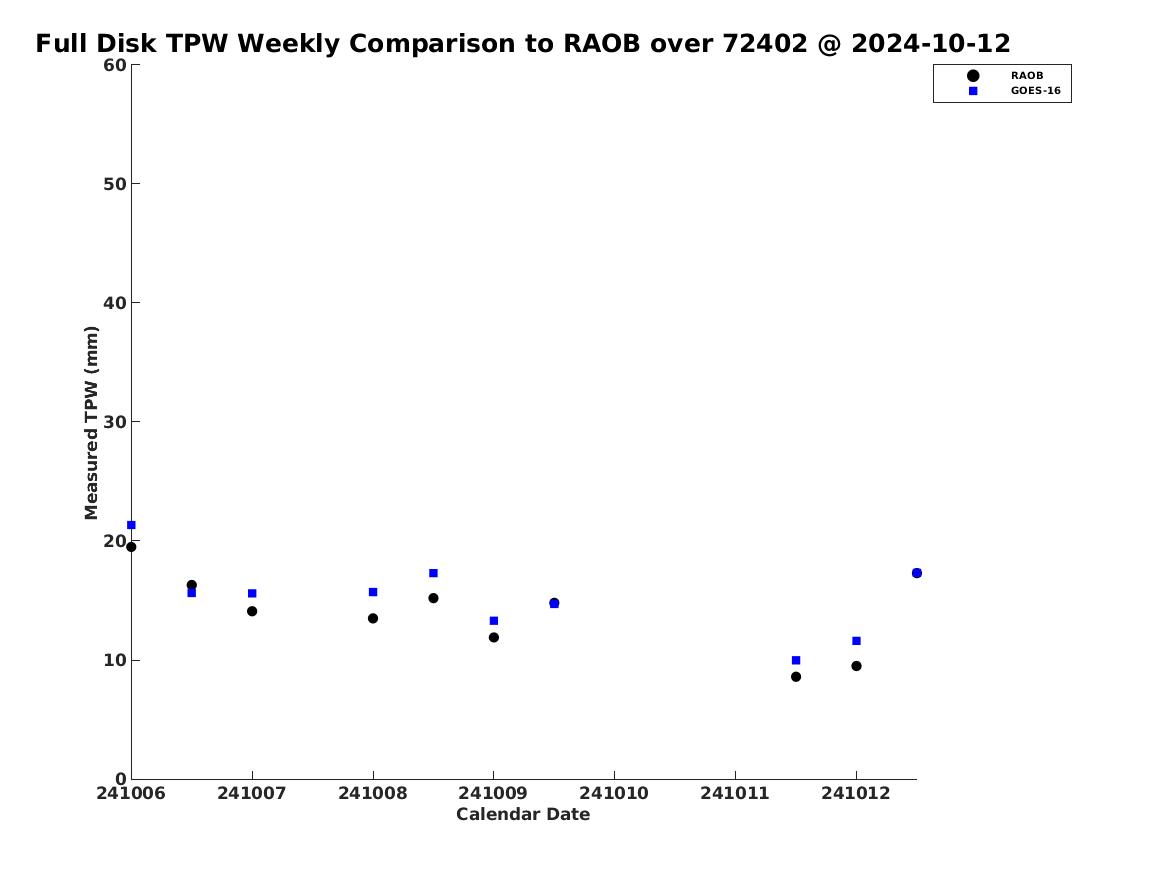 Full Disk TPW Weekly Comparison to RAOB over 72402 @ 2024-10-12

RAOB
GOES-16

Measured TPW (mm)

60
50
40
30
20
10
0

241006
241007
241008
241009
241010
241011
241012

Calendar Date